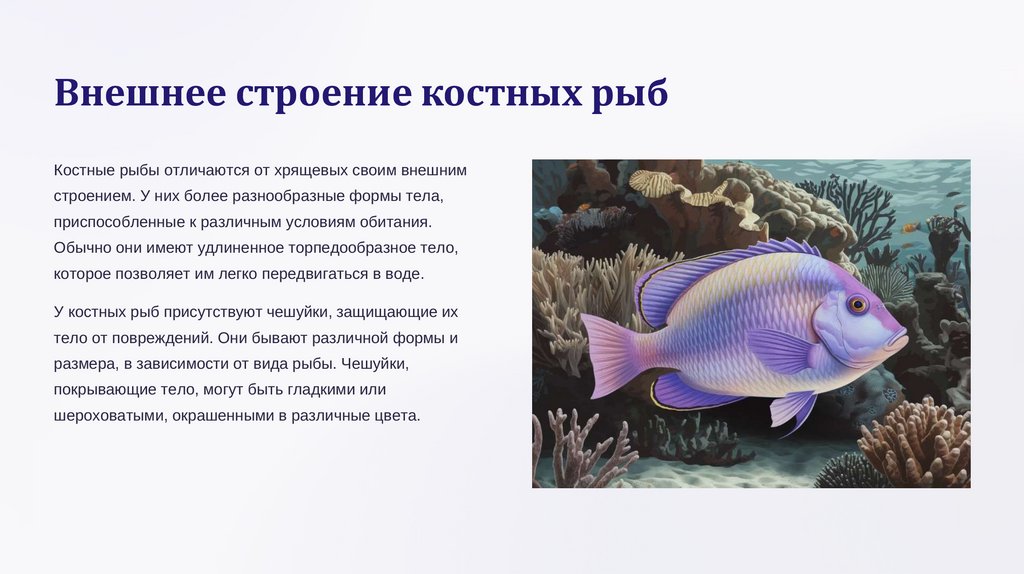 Внешнее строение костных рыб

Костные рыбы отличаются от хрящевых своим внешним строением. У них более разнообразные формы тела, приспособленные к различным условиям обитания. Обычно они имеют удлиненное торпедообразное тело, которое позволяет им легко передвигаться в воде.

У костных рыб присутствуют чешуйки, защищающие их тело от повреждений. Они бывают различной формы и размера, в зависимости от вида рыбы. Чешуйки, покрывающие тело, могут быть гладкими или шероховатыми, окрашенными в различные цвета.